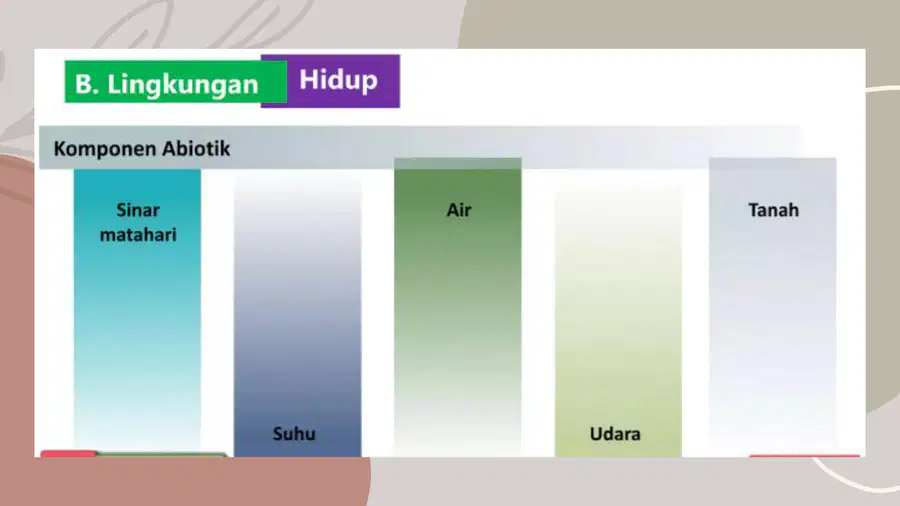 B. Lingkungan Hidup

Komponen Abiotik

Sinar matahari

Suhu

Air

Udara

Tanah